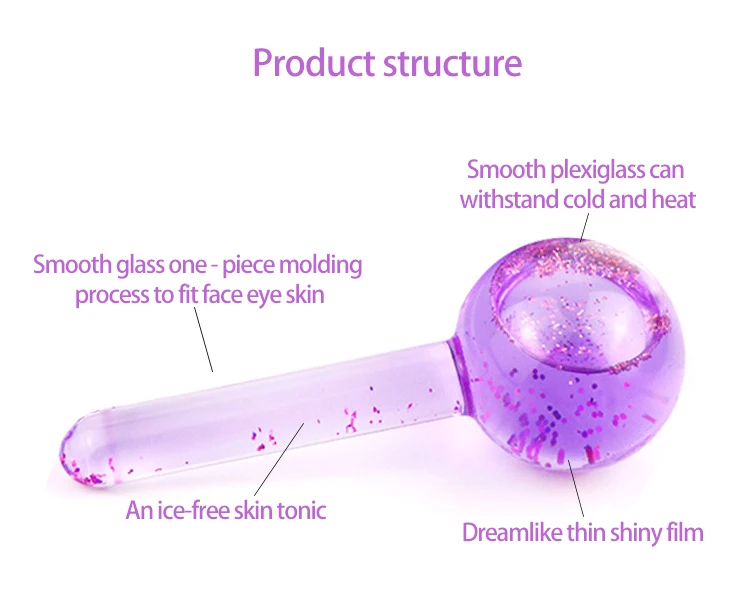 Product structure

Smooth plexiglass can withstand cold and heat

Smooth glass one - piece molding process to fit face eye skin

An ice-free skin tonic

Dreamlike thin shiny film